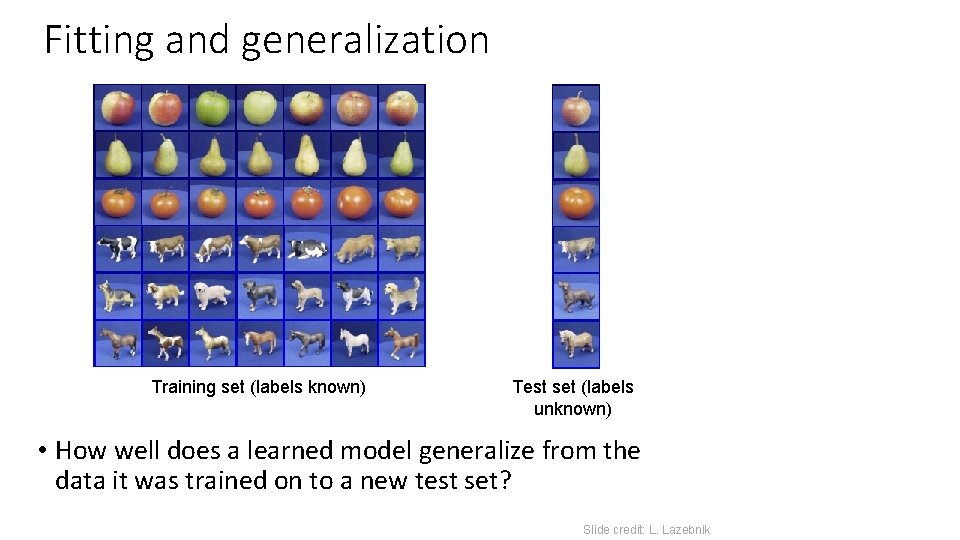 Fitting and generalization

Training set (labels known)

Test set (labels unknown)

• How well does a learned model generalize from the data it was trained on to a new test set?

Slide credit: L. Lazebnik